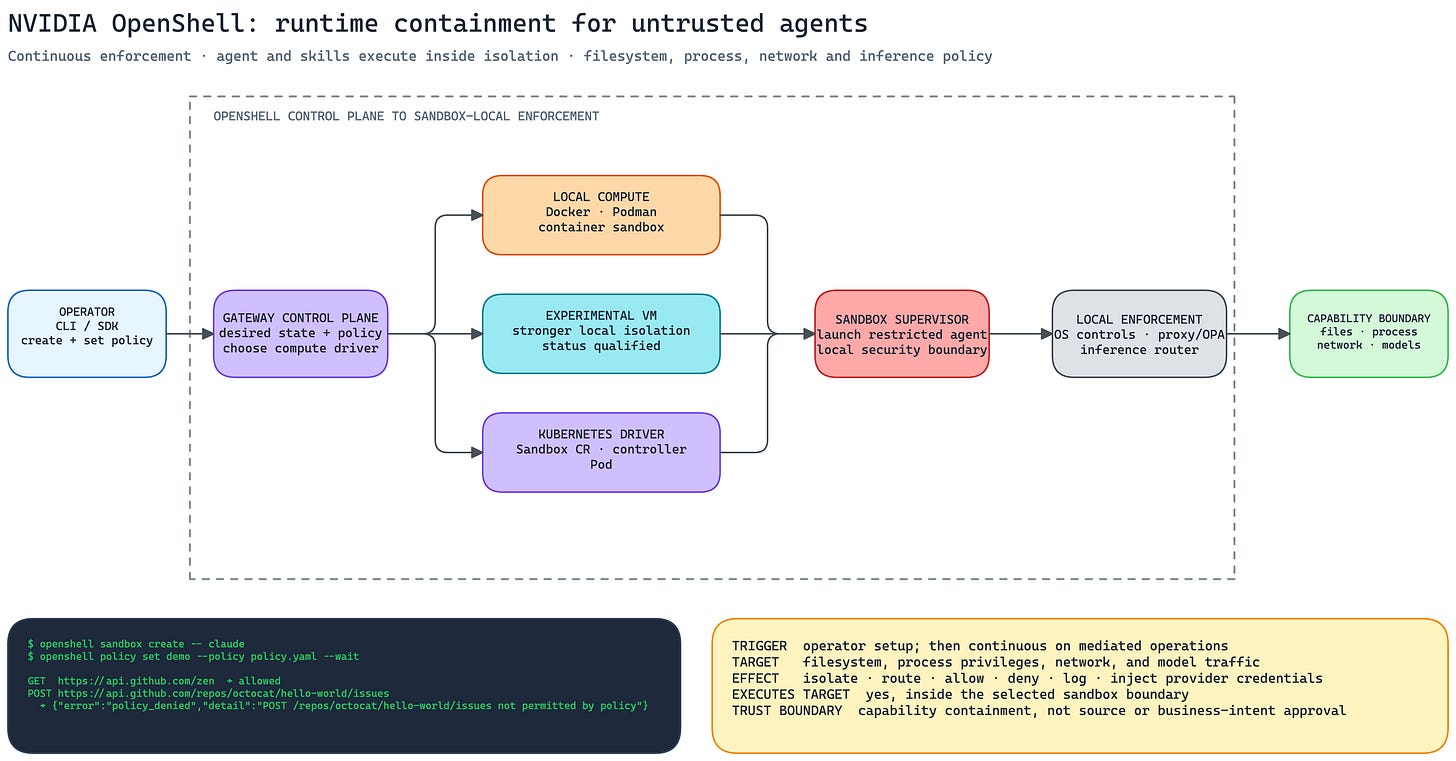 NVIDIA OpenShell: runtime containment for untrusted agents

Continuous enforcement · agent and skills execute inside isolation · filesystem, process, network and inference policy

OPENSHELL CONTROL PLANE TO SANDBOX-LOCAL ENFORCEMENT

OPERATOR
CLI / SDK
create + set policy

GATEWAY CONTROL PLANE
desired state + policy
choose compute driver

LOCAL COMPUTE
Docker · Podman
container sandbox

EXPERIMENTAL VM
stronger local isolation
status qualified

KUBERNETES DRIVER
Sandbox CR · controller
Pod

SANDBOX SUPERVISOR
launch restricted agent
local security boundary

LOCAL ENFORCEMENT
OS controls · proxy/OPA
inference router

CAPABILITY BOUNDARY
files · process
network · models

$ openshell sandbox create -- claude
$ openshell policy set demo --policy policy.yaml --wait

GET https://api.github.com/zen → allowed
POST https://api.github.com/repos/octocat/hello-world/issues
→ {"error":"policy_denied","detail":"POST /repos/octocat/hello-world/issues not permitted by policy"}

TRIGGER operator setup; then continuous on mediated operations
TARGET filesystem, process privileges, network, and model traffic
EFFECT isolate · route · allow · deny · log · inject provider credentials
EXECUTES TARGET yes, inside the selected sandbox boundary
TRUST BOUNDARY capability containment, not source or business-intent approval